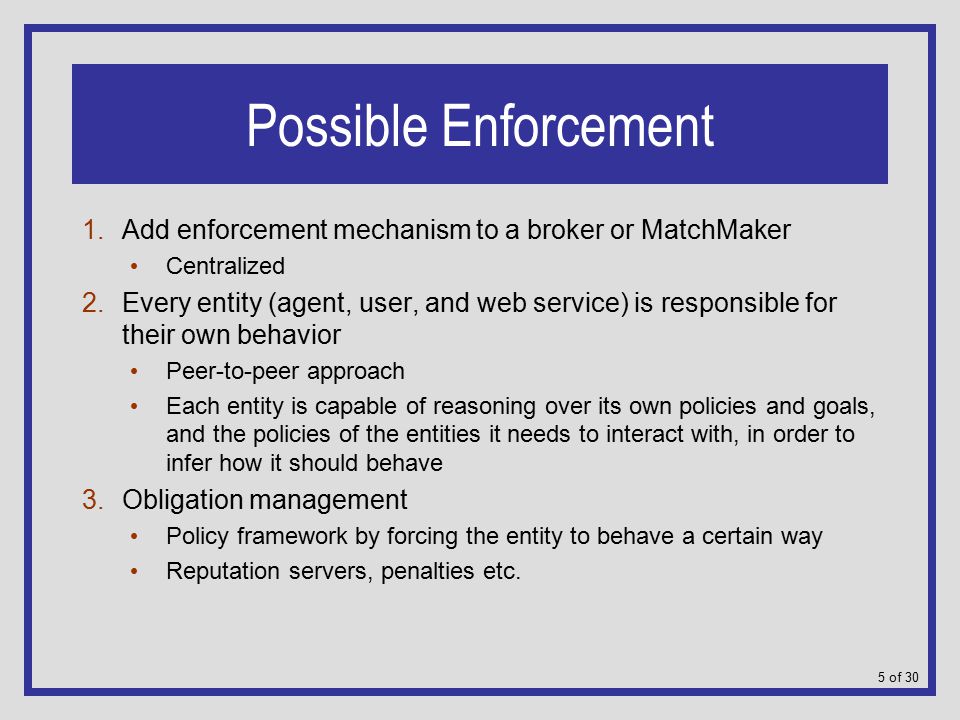 Possible Enforcement

1. Add enforcement mechanism to a broker or MatchMaker
• Centralized
2. Every entity (agent, user, and web service) is responsible for their own behavior
• Peer-to-peer approach
• Each entity is capable of reasoning over its own policies and goals, and the policies of the entities it needs to interact with, in order to infer how it should behave
3. Obligation management
• Policy framework by forcing the entity to behave a certain way
• Reputation servers, penalties etc.

5 of 30